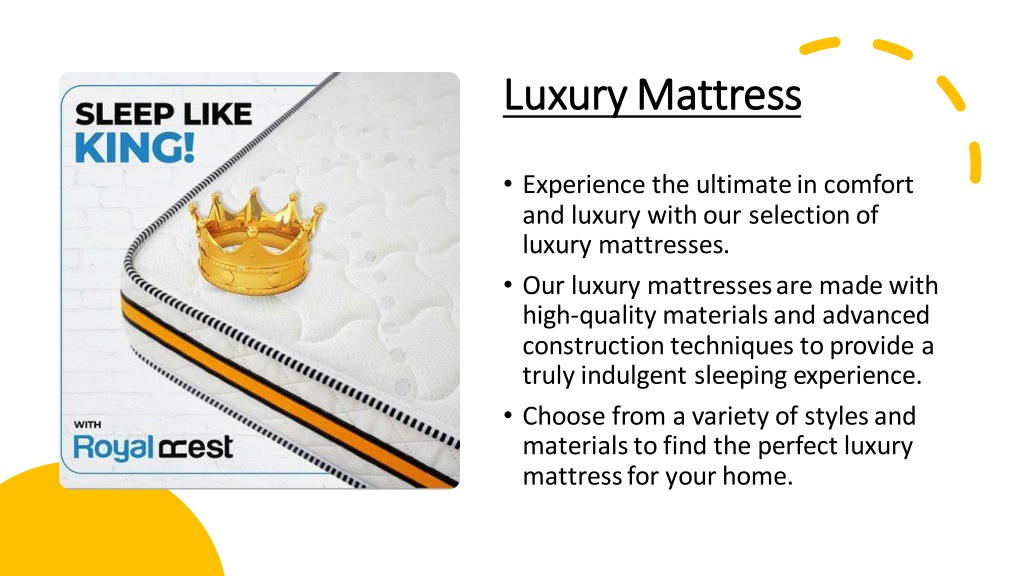 SLEEP LIKE KING!

WITH
Royal rest

Luxury Mattress

• Experience the ultimate in comfort and luxury with our selection of luxury mattresses.
• Our luxury mattresses are made with high-quality materials and advanced construction techniques to provide a truly indulgent sleeping experience.
• Choose from a variety of styles and materials to find the perfect luxury mattress for your home.